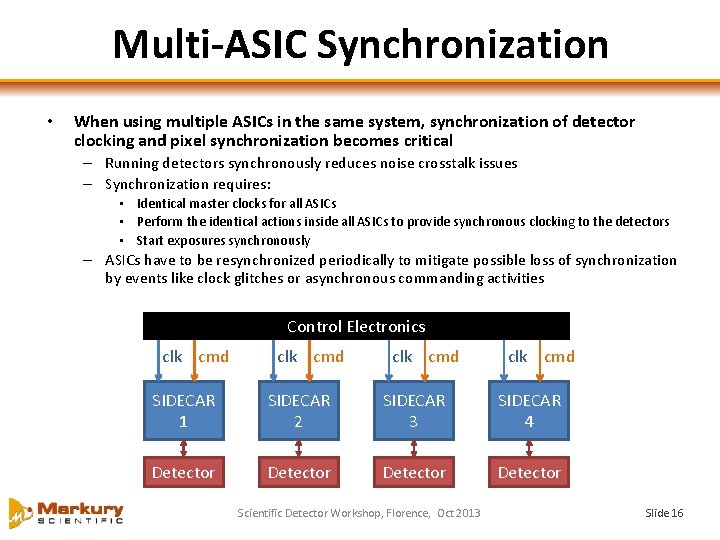 Multi-ASIC Synchronization

• When using multiple ASICs in the same system, synchronization of detector clocking and pixel synchronization becomes critical
– Running detectors synchronously reduces noise crosstalk issues
– Synchronization requires:
▪ Identical master clocks for all ASICs
▪ Perform the identical actions inside all ASICs to provide synchronous clocking to the detectors
▪ Start exposures synchronously
– ASICs have to be resynchronized periodically to mitigate possible loss of synchronization by events like clock glitches or asynchronous commanding activities

Control Electronics

clk cmd clk cmd clk cmd clk cmd

SIDECAR 1 SIDECAR 2 SIDECAR 3 SIDECAR 4

Detector Detector Detector Detector

Markury SCIENTIFIC

Scientific Detector Workshop, Florence, Oct 2013

Slide 16